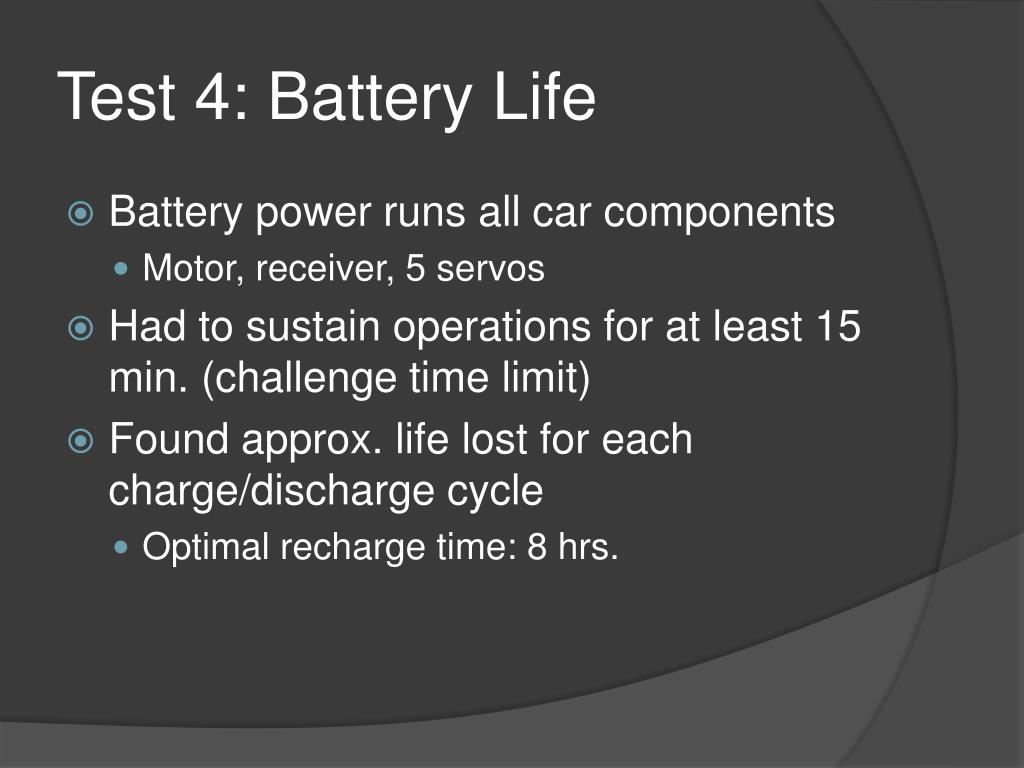 Test 4: Battery Life

Battery power runs all car components
Motor, receiver, 5 servos
Had to sustain operations for at least 15 min. (challenge time limit)
Found approx. life lost for each charge/discharge cycle
Optimal recharge time: 8 hrs.